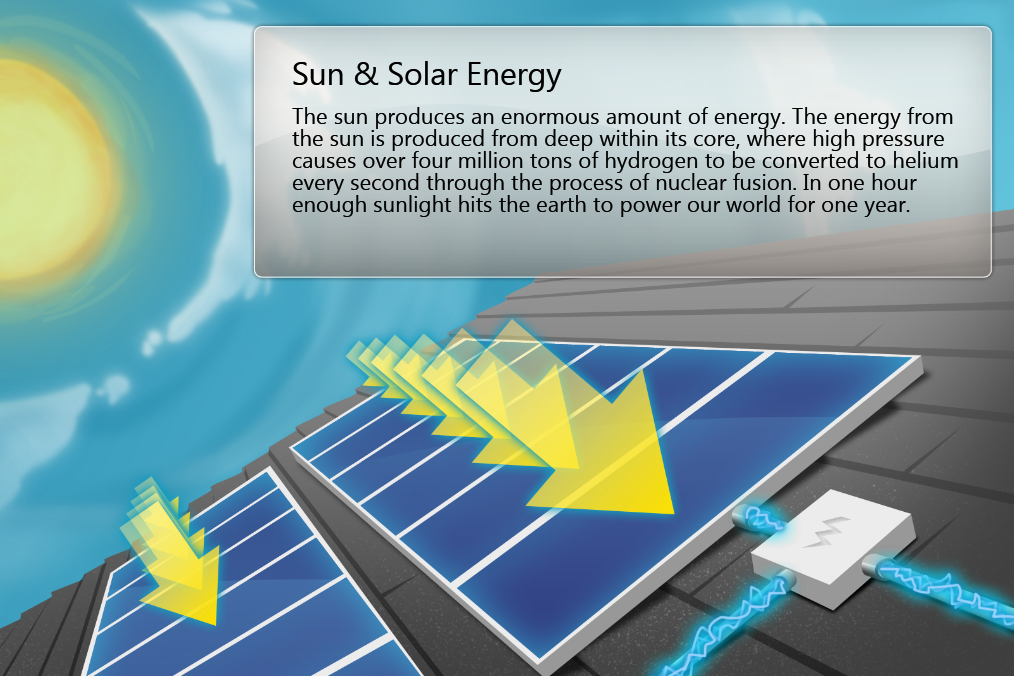 Sun & Solar Energy

The sun produces an enormous amount of energy. The energy from the sun is produced from deep within its core, where high pressure causes over four million tons of hydrogen to be converted to helium every second through the process of nuclear fusion. In one hour enough sunlight hits the earth to power our world for one year.